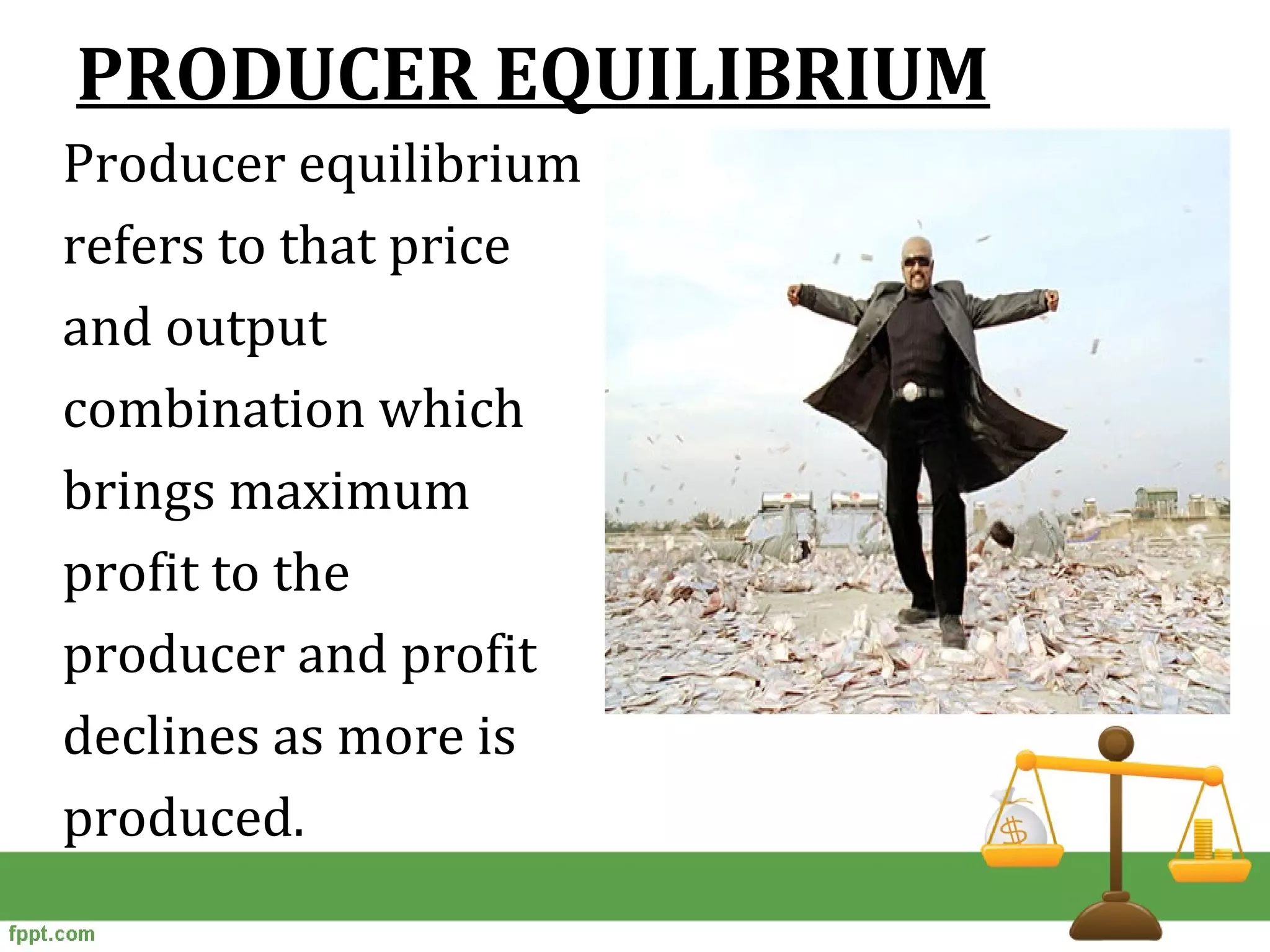 PRODUCER EQUILIBRIUM

Producer equilibrium refers to that price and output combination which brings maximum profit to the producer and profit declines as more is produced.

$

fppt.com